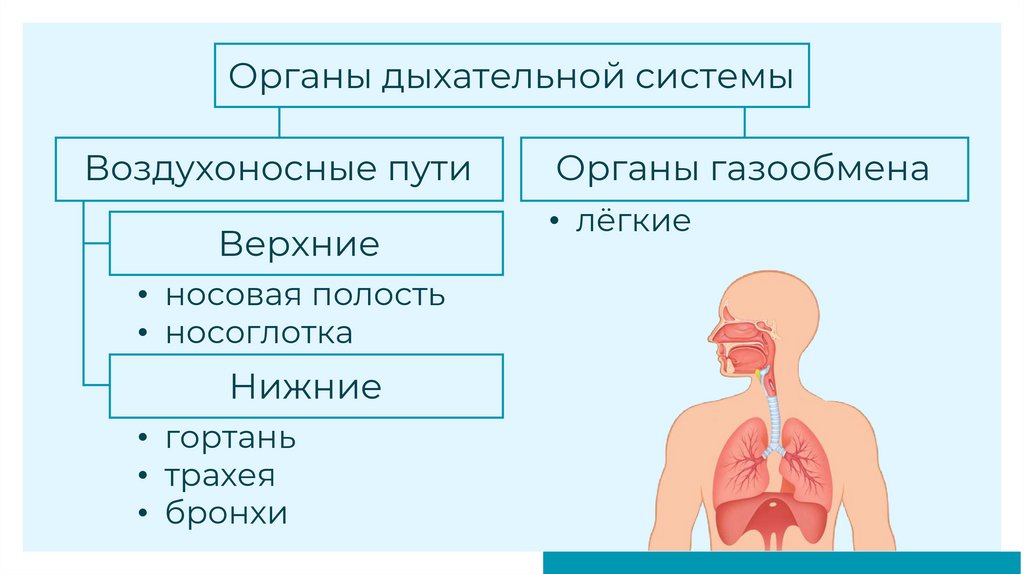 Органы дыхательной системы

Воздухоносные пути

Верхние

• носовая полость
• носоглотка

Нижние

• гортань
• трахея
• бронхи

Органы газообмена

• лёгкие